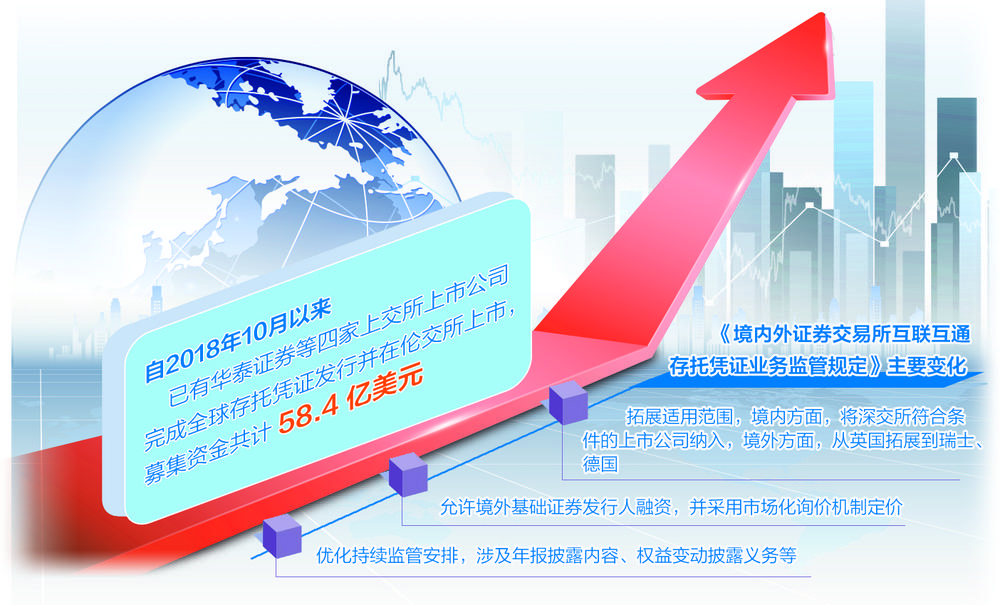 自2018年10月以来

已有华泰证券等四家上交所上市公司完成全球存托凭证发行并在伦交所上市，募集资金共计 58.4 亿美元

《境内外证券交易所互联互通存托凭证业务监管规定》主要变化

拓展适用范围，境内方面，将深交所符合条件的上市公司纳入，境外方面，从英国拓展到瑞士、德国

允许境外基础证券发行人融资，并采用市场化询价机制定价

优化持续监管安排，涉及年报披露内容、权益变动披露义务等